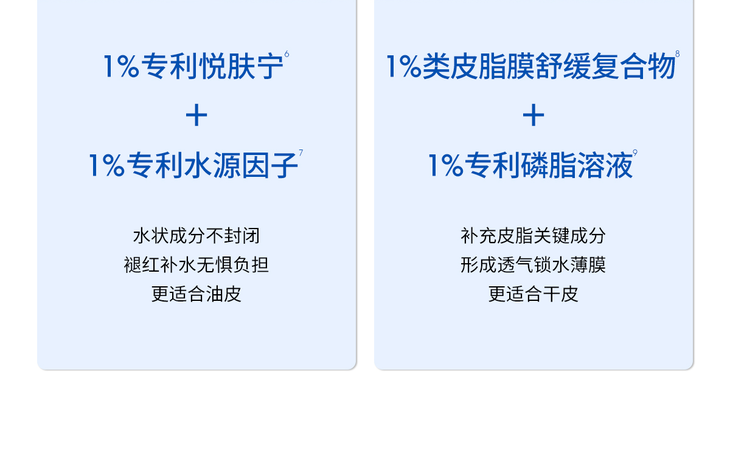 1%专利悦肤宁$^6$

+

1%专利水源因子$^7$

水状成分不封闭
褪红补水无惧负担
更适合油皮

1%类皮脂膜舒缓复合物$^8$

+

1%专利磷脂溶液$^9$

补充皮脂关键成分
形成透气锁水薄膜
更适合干皮